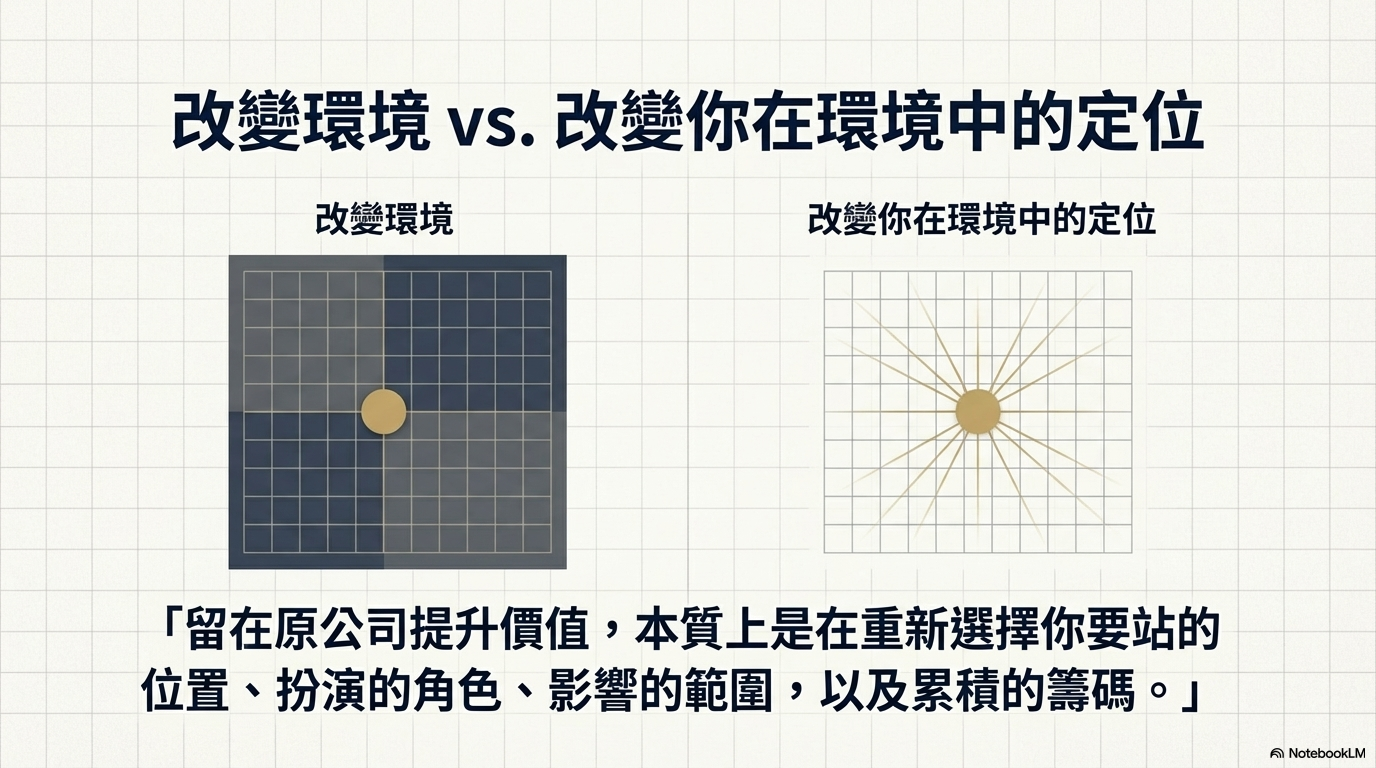 改變環境 vs. 改變你在環境中的定位

改變環境

改變你在環境中的定位

「留在原公司提升價值，本質上是在重新選擇你要站的位置、扮演的角色、影響的範圍，以及累積的籌碼。」

NotebookLM